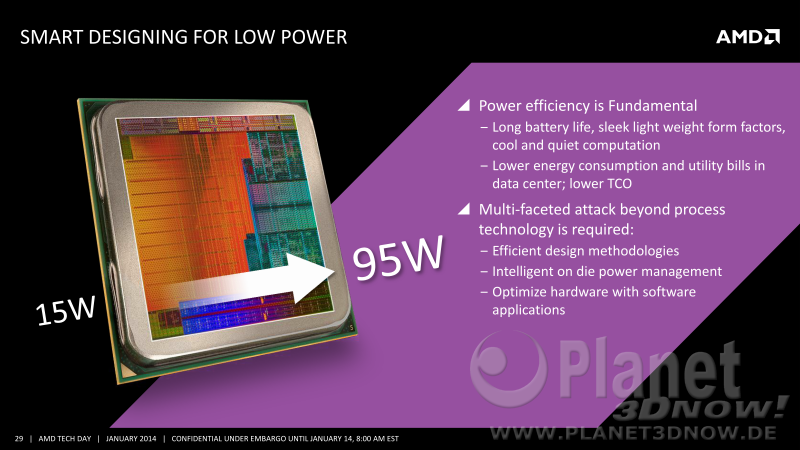 SMART DESIGNING FOR LOW POWER

AMD

15W

95W

Power efficiency is Fundamental

– Long battery life, sleek light weight form factors, cool and quiet computation

– Lower energy consumption and utility bills in data center; lower TCO

Multi-faceted attack beyond process technology is required:

– Efficient design methodologies

– Intelligent on die power management

– Optimize hardware with software applications

Planet 3DNOW!

WWW.PLANET3DNOW.DE

29 | AMD TECH DAY | JANUARY 2014 | CONFIDENTIAL UNDER EMBARGO UNTIL JANUARY 14, 8:00 AM EST